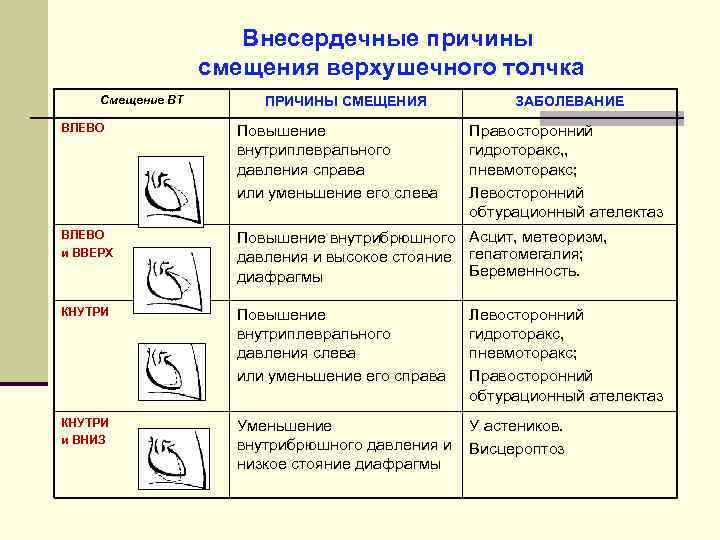 Внесердечные причины смещения верхушечного толчка

| Смещение ВТ | ПРИЧИНЫ СМЕЩЕНИЯ | ЗАБОЛЕВАНИЕ |
|---|---|---|
| ВЛЕВО | Повышение внутриплеврального давления справа или уменьшение его слева | Правосторонний гидроторакс,, пневмоторакс; Левосторонний обтурационный ателектаз |
| ВЛЕВО и ВВЕРХ | Повышение внутрибрюшного давления и высокое стояние диафрагмы | Асцит, метеоризм, гепатомегалия; Беременность. |
| КНУТРИ | Повышение внутриплеврального давления слева или уменьшение его справа | Левосторонний гидроторакс, пневмоторакс; Правосторонний обтурационный ателектаз |
| КНУТРИ и ВНИЗ | Уменьшение внутрибрюшного давления и низкое стояние диафрагмы | У астеников. Висцероптоз |